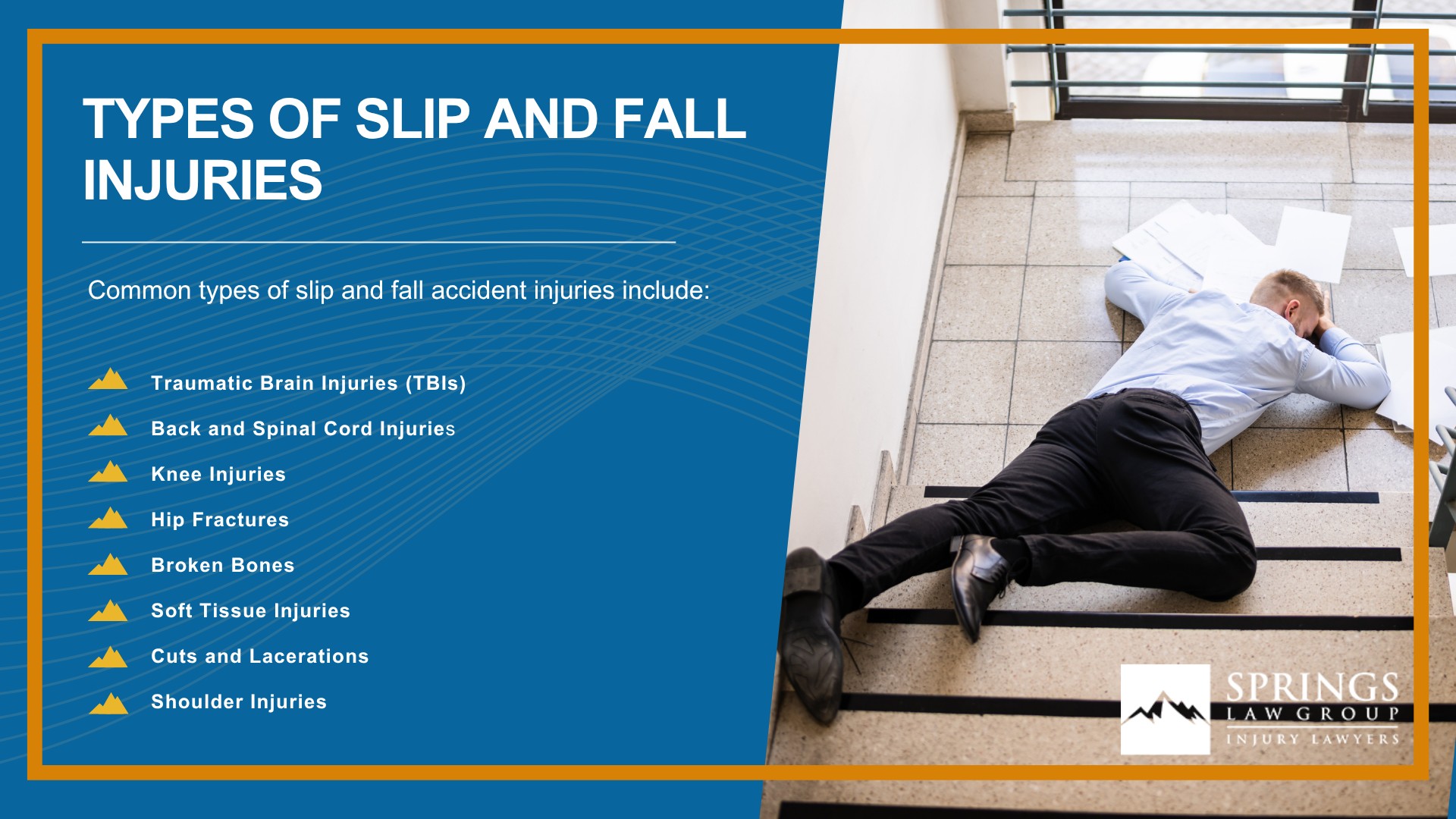 TYPES OF SLIP AND FALL INJURIES

Common types of slip and fall accident injuries include:

Traumatic Brain Injuries (TBIs)
Back and Spinal Cord Injuries
Knee Injuries
Hip Fractures
Broken Bones
Soft Tissue Injuries
Cuts and Lacerations
Shoulder Injuries

SPRINGS
LAW GROUP
INJURY LAWYERS